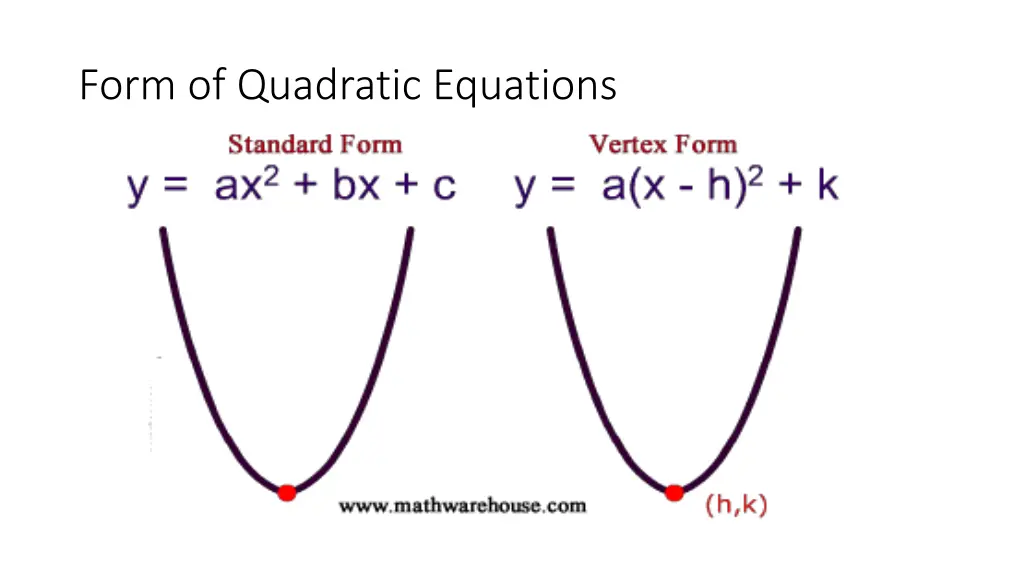 Form of Quadratic Equations

Standard Form
$y = ax^2 + bx + c$

Vertex Form
$y = a(x - h)^2 + k$

www.mathwarehouse.com

(h,k)